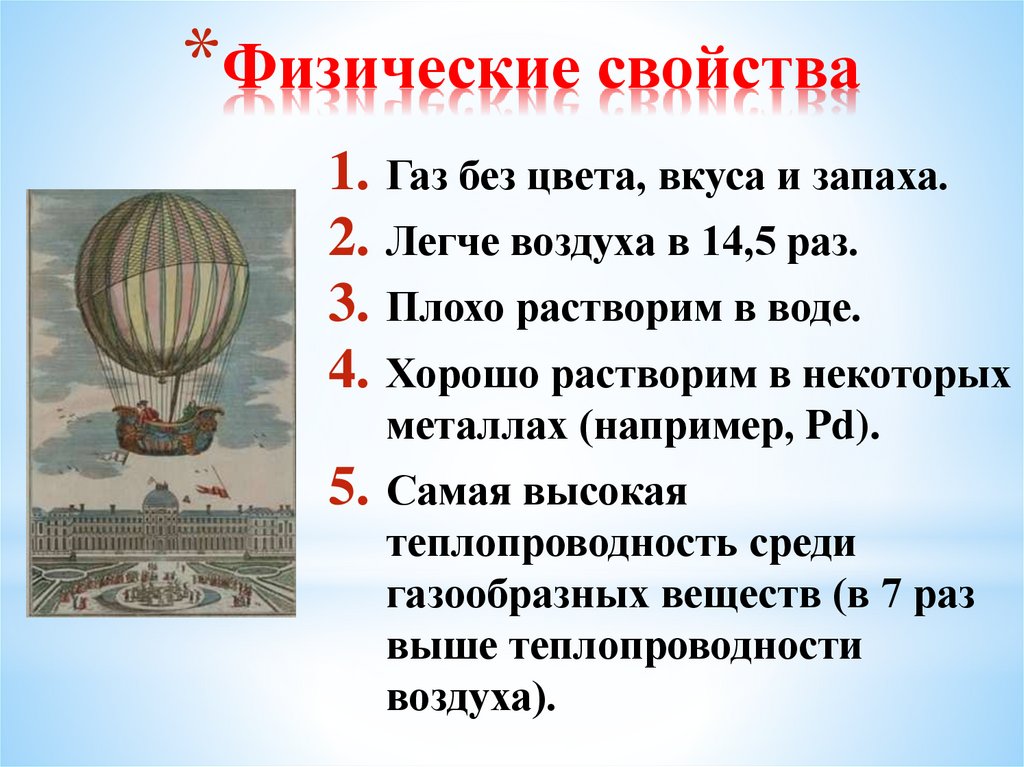 *Физические свойства

1. Газ без цвета, вкуса и запаха.
2. Легче воздуха в 14,5 раз.
3. Плохо растворим в воде.
4. Хорошо растворим в некоторых металлах (например, Pd).
5. Самая высокая теплопроводность среди газообразных веществ (в 7 раз выше теплопроводности воздуха).